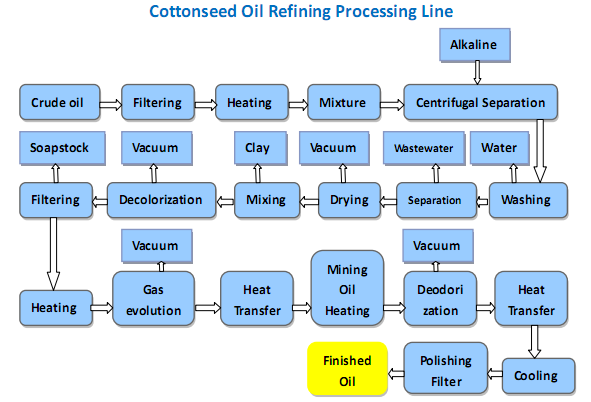 Cottonseed Oil Refining Processing Line

Alkaline

Crude oil

Filtering

Heating

Mixture

Centrifugal Separation

Soapstock

Vacuum

Clay

Vacuum

Wastewater

Water

Filtering

Decolorization

Mixing

Drying

Separation

Washing

Vacuum

Vacuum

Heating

Gas evolution

Heat Transfer

Mining Oil Heating

Deodori zation

Heat Transfer

Finished Oil

Polishing Filter

Cooling